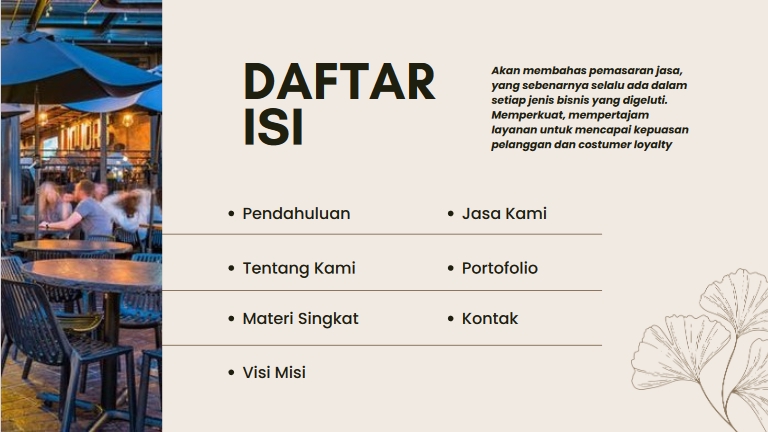 DAFTAR ISI

Akan membahas pemasaran jasa, yang sebenarnya selalu ada dalam setiap jenis bisnis yang digeluti. Memperkuat, mempertajam layanan untuk mencapai kepuasan pelanggan dan costumer loyalty

• Pendahuluan
• Tentang Kami
• Materi Singkat
• Visi Misi

• Jasa Kami
• Portofolio
• Kontak